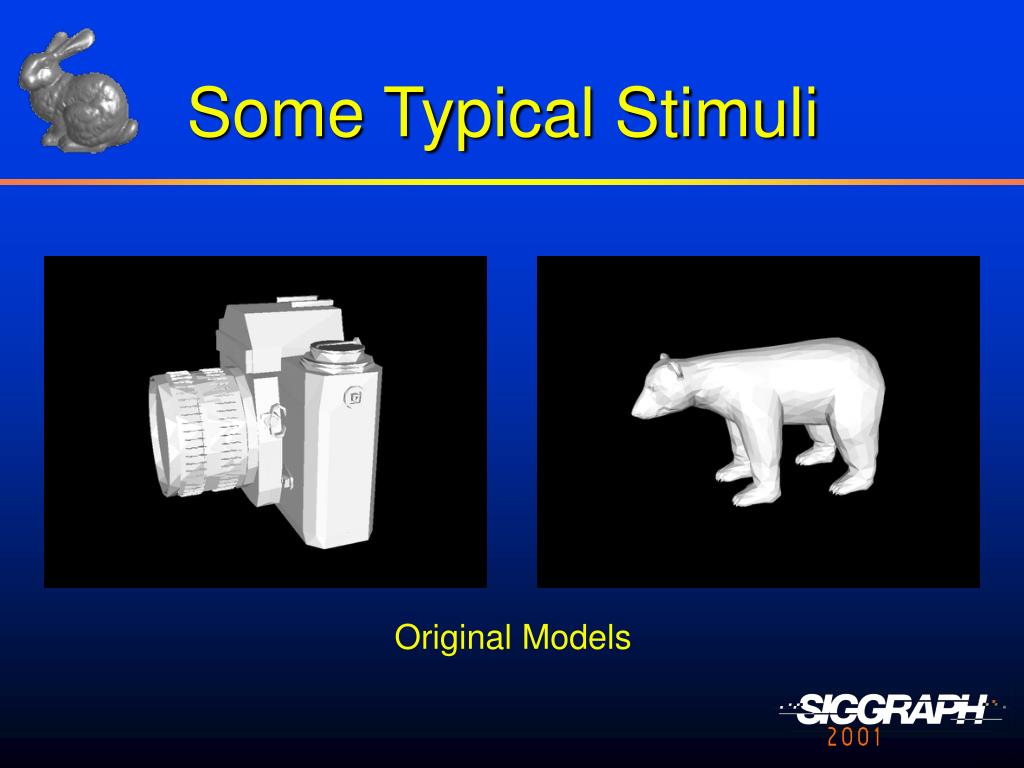 Some Typical Stimuli

Original Models

SIGGRAPH
2001